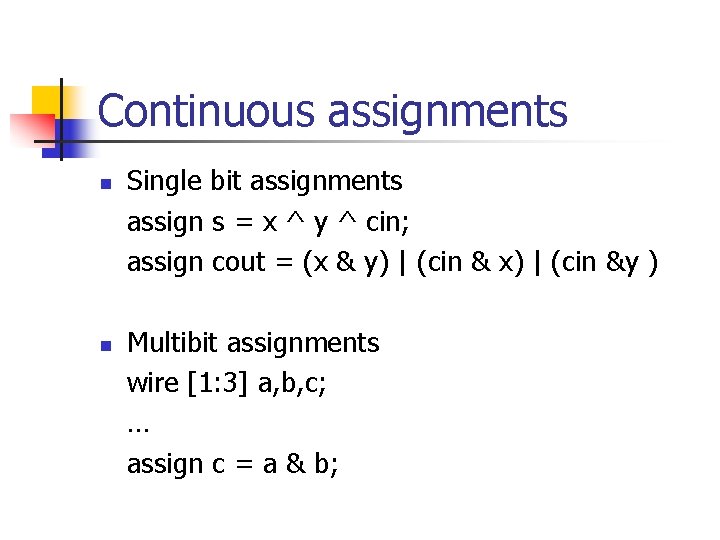 Continuous assignments

Single bit assignments
assign s = x ^ y ^ cin;
assign cout = (x & y) | (cin & x) | (cin &y )

Multibit assignments
wire [1:3] a,b,c;
…
assign c = a & b;